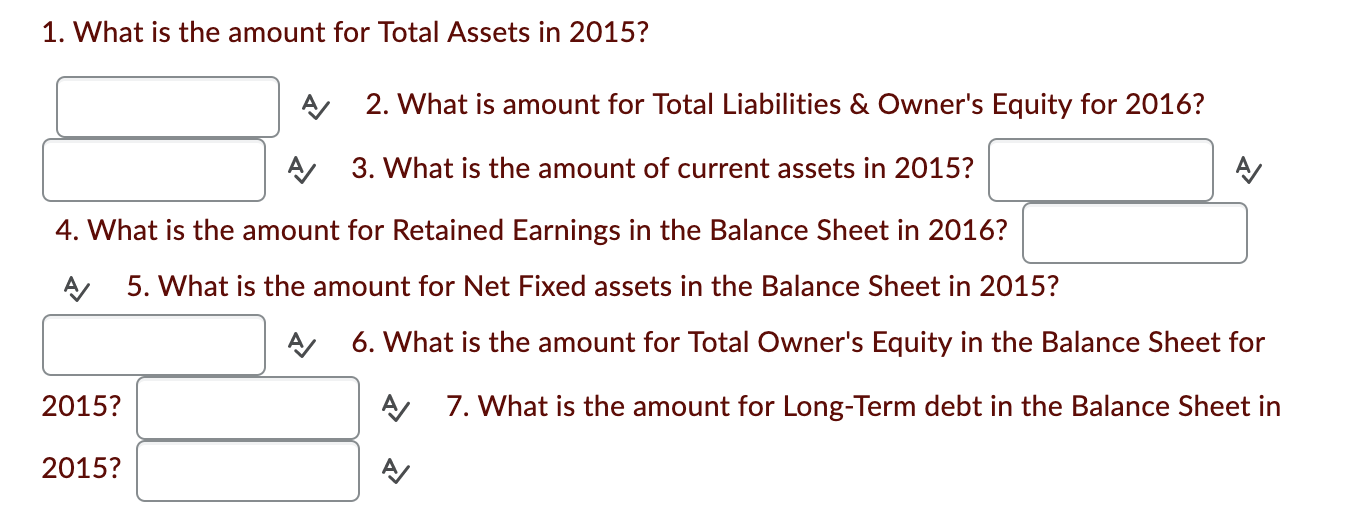 1. What is the amount for Total Assets in 2015?

2. What is amount for Total Liabilities & Owner's Equity for 2016?

3. What is the amount of current assets in 2015?

4. What is the amount for Retained Earnings in the Balance Sheet in 2016?

5. What is the amount for Net Fixed assets in the Balance Sheet in 2015?

6. What is the amount for Total Owner's Equity in the Balance Sheet for 2015?

7. What is the amount for Long-Term debt in the Balance Sheet in 2015?